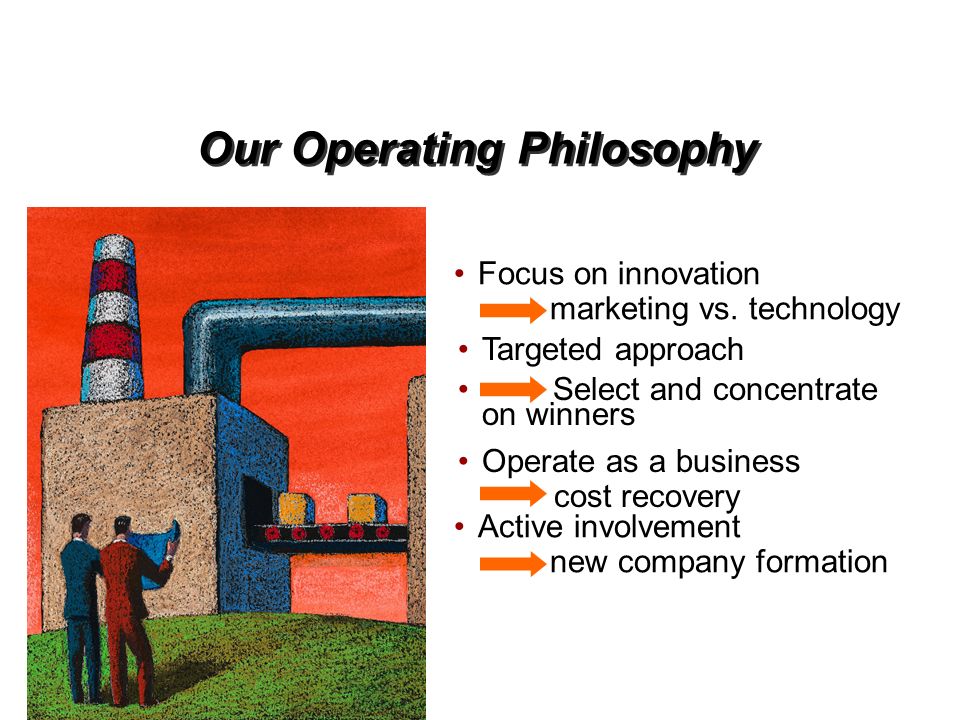 Our Operating Philosophy

• Focus on innovation
marketing vs. technology

• Targeted approach

• Select and concentrate on winners

• Operate as a business
cost recovery

• Active involvement
new company formation